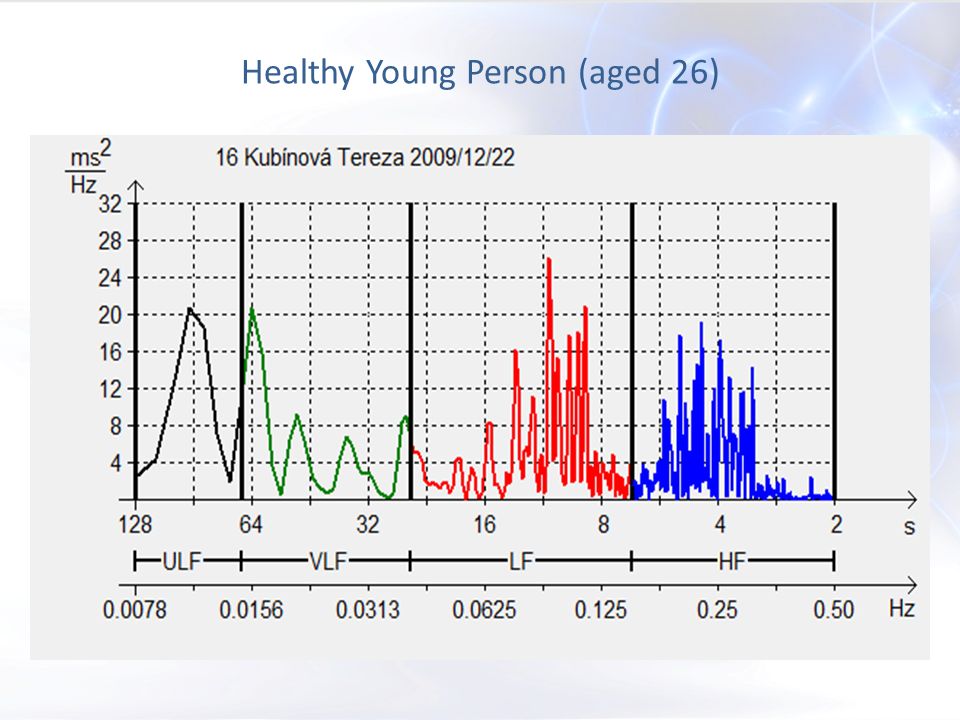 Healthy Young Person (aged 26)

$\frac{ms^2}{Hz}$

16 Kubínová Tereza 2009/12/22

32
28
24
20
16
12
8
4

128 64 32 16 8 4 2 s

ULF VLF LF HF

0.0078 0.0156 0.0313 0.0625 0.125 0.25 0.50 Hz